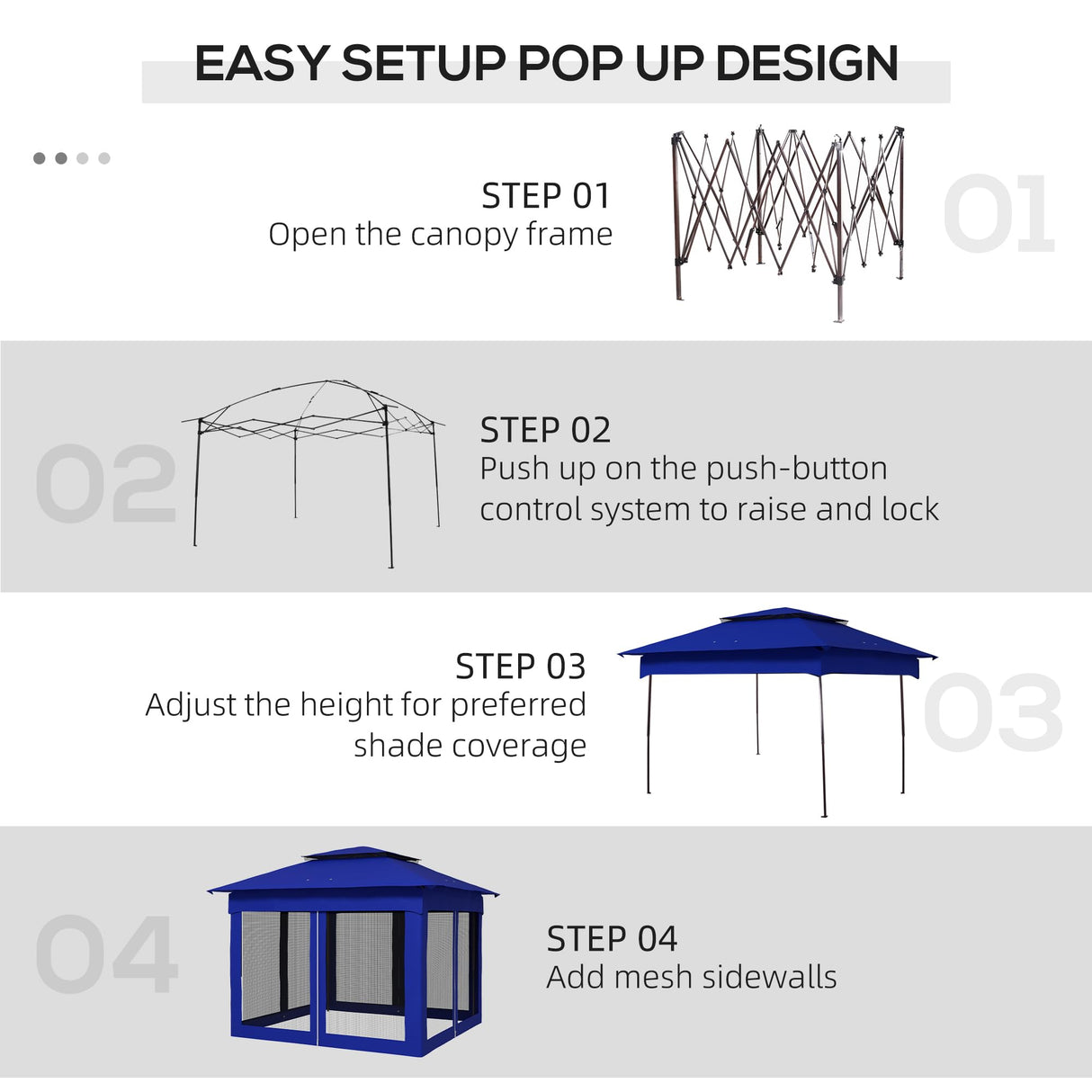 EASY SETUP POP UP DESIGN

STEP 01
Open the canopy frame

01

02

STEP 02
Push up on the push-button control system to raise and lock

STEP 03
Adjust the height for preferred shade coverage

03

04

STEP 04
Add mesh sidewalls